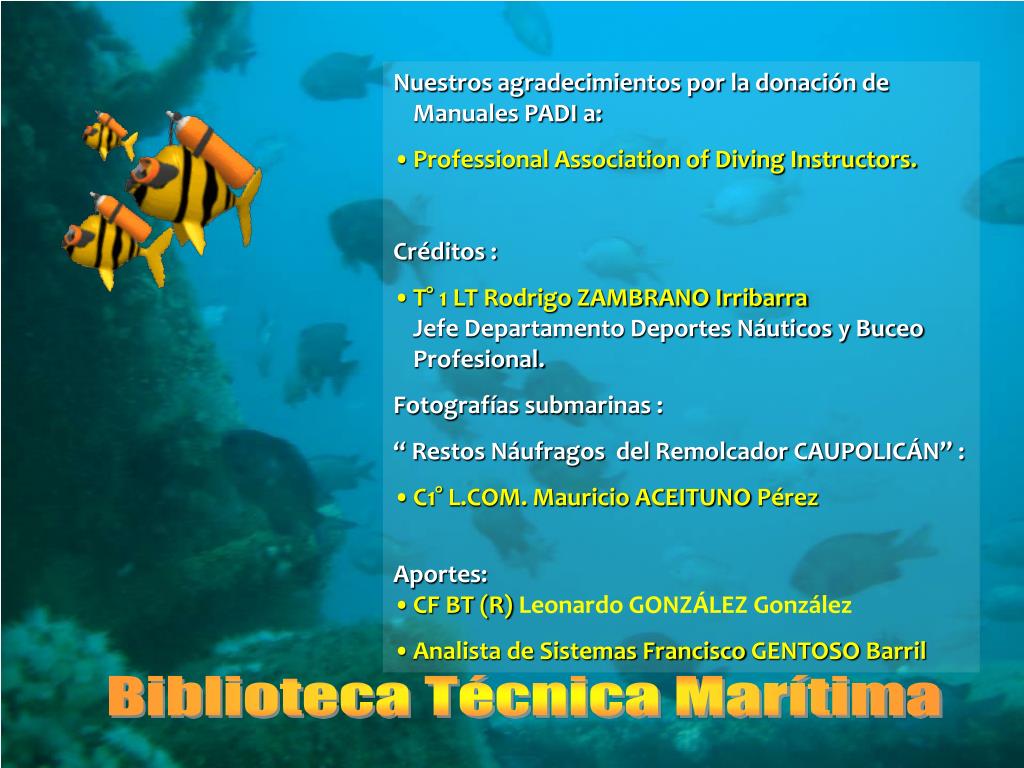 Nuestros agradecimientos por la donación de Manuales PADI a:

• Professional Association of Diving Instructors.

Créditos :

• T° 1 LT Rodrigo ZAMBRANO Irribarra
Jefe Departamento Deportes Náuticos y Buceo Profesional.

Fotografías submarinas :

“ Restos Náufragos del Remolcador CAUPOLICÁN” :

• C1° L.COM. Mauricio ACEITUNO Pérez

Aportes:
• CF BT (R) Leonardo GONZÁLEZ González

• Analista de Sistemas Francisco GENTOSO Barril

Biblioteca Técnica Marítima